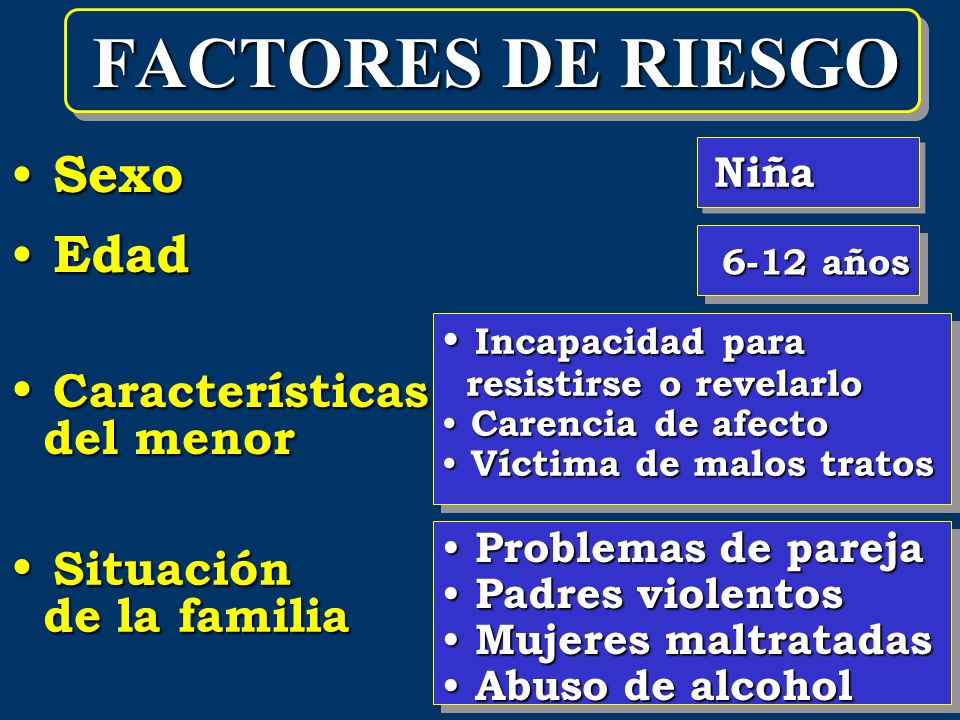 FACTORES DE RIESGO

• Sexo

Niña

• Edad

6-12 años

• Características del menor

• Incapacidad para resistirse o revelarlo
• Carencia de afecto
• Víctima de malos tratos

• Situación de la familia

• Problemas de pareja
• Padres violentos
• Mujeres maltratadas
• Abuso de alcohol